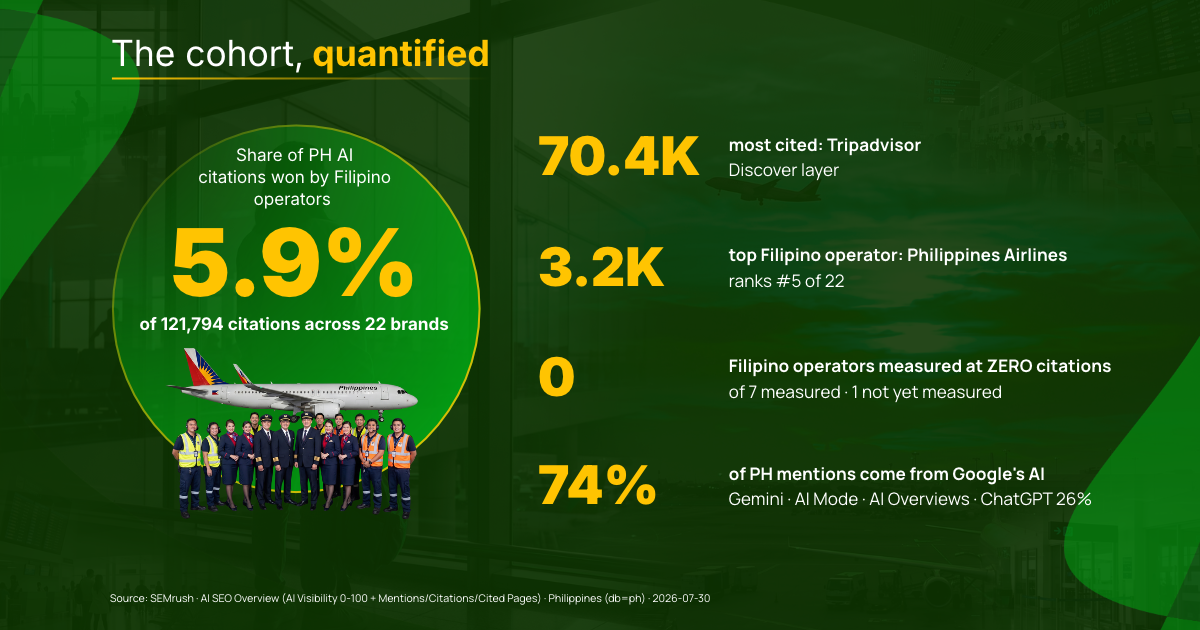 The cohort, quantified

Share of PH AI citations won by Filipino operators

5.9%

of 121,794 citations across 22 brands

70.4K

most cited: Tripadvisor
Discover layer

3.2K

top Filipino operator: Philippines Airlines
ranks #5 of 22

0

Filipino operators measured at ZERO citations
of 7 measured · 1 not yet measured

74%

of PH mentions come from Google's AI
Gemini · AI Mode · AI Overviews · ChatGPT 26%

Source: SEMrush · AI SEO Overview (AI Visibility 0-100 + Mentions/Citations/Cited Pages) · Philippines (db=ph) · 2026-07-30